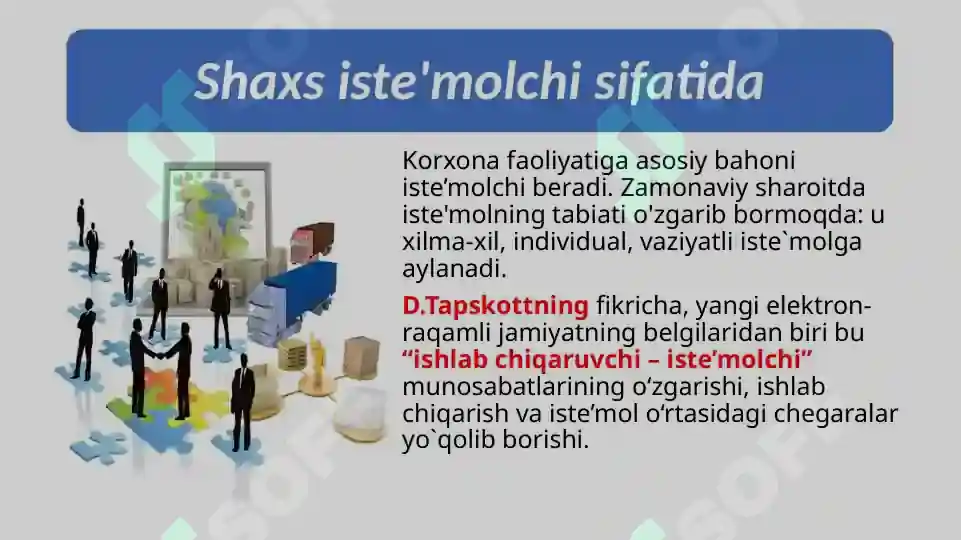 Shaxs iste'molchi sifatida

Korxona faoliyatiga asosiy bahoni iste’molchi beradi. Zamonaviy sharoitda iste'molning tabiati o'zgarib bormoqda: u xilma-xil, individual, vaziyatli iste`molga aylanadi.

D.Tapskottning fikricha, yangi elektron-raqamli jamiyatning belgilaridan biri bu “ishlab chiqaruvchi – iste’molchi” munosabatlarining o‘zgarishi, ishlab chiqarish va iste’mol o‘rtasidagi chegaralar yo`qolib borishi.